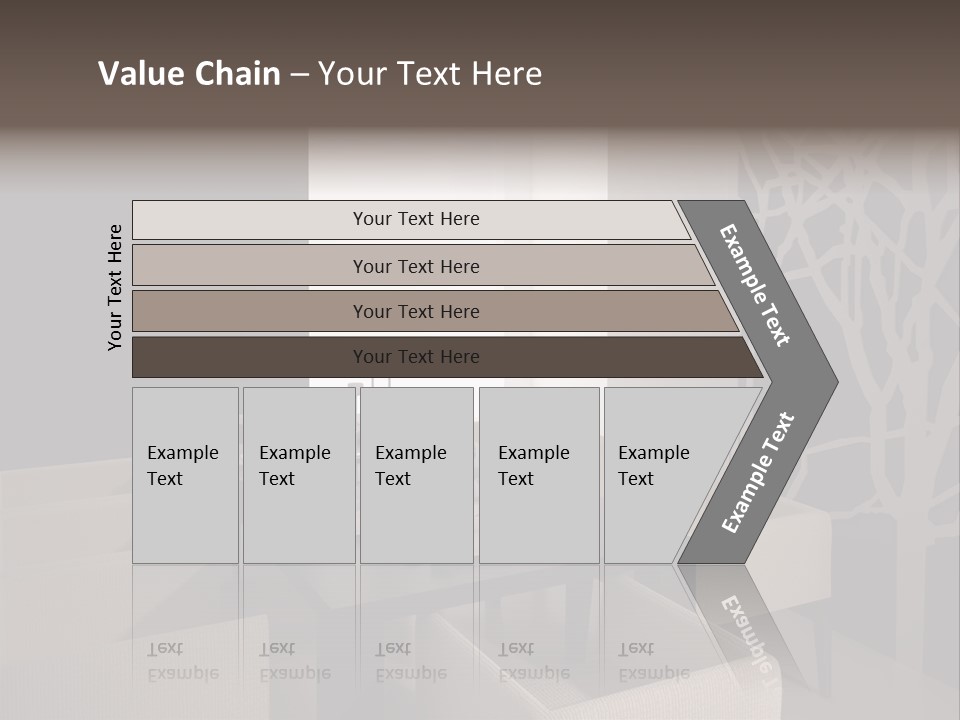 Value Chain – Your Text Here

Your Text Here

Your Text Here

Your Text Here

Your Text Here

Your Text Here

Example Text

Example Text

Example Text

Example Text

Example Text

Example Text

Example Text